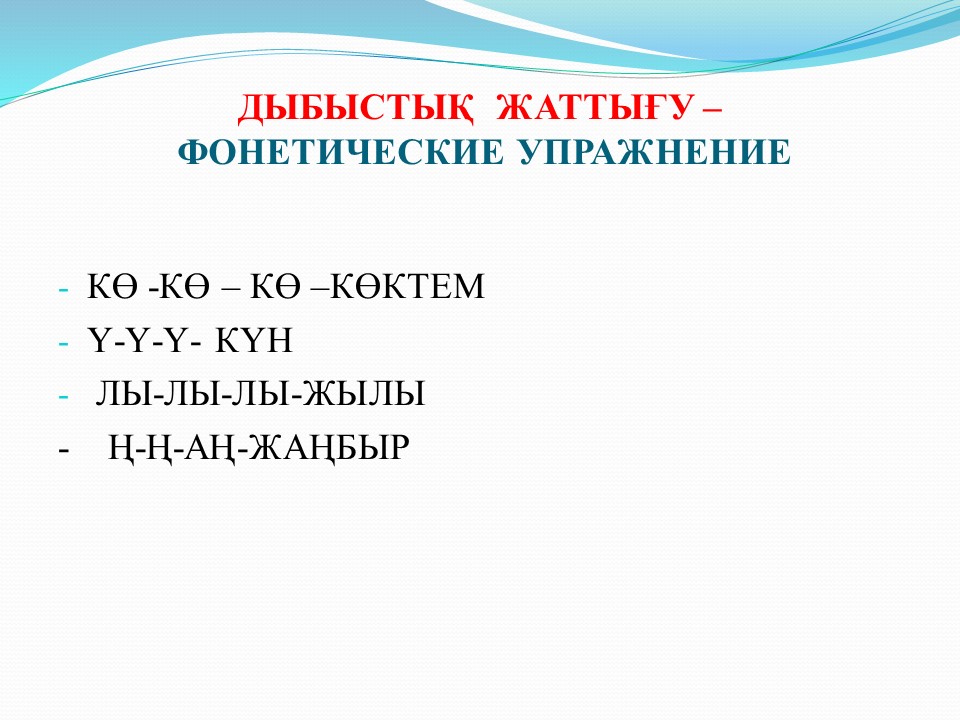 ДЫБЫСТЫҚ ЖАТТЫҒУ –
ФОНЕТИЧЕСКИЕ УПРАЖНЕНИЕ

- КӨ -КӨ – КӨ –КӨКТЕМ
- Ү-Ү-Ү- КҮН
- ЛЫ-ЛЫ-ЛЫ-ЖЫЛЫ
- Ң-Ң-АҢ-ЖАҢБЫР